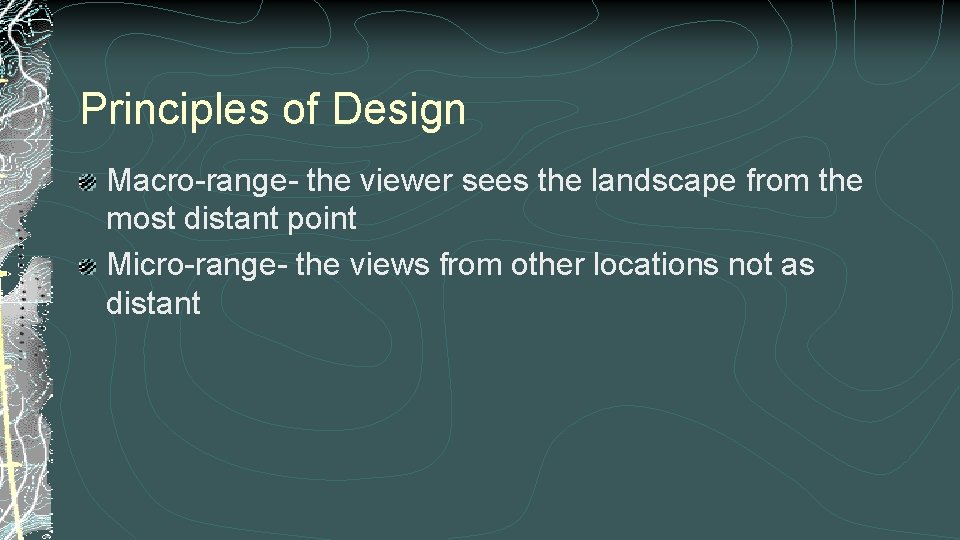 Principles of Design

Macro-range- the viewer sees the landscape from the most distant point

Micro-range- the views from other locations not as distant